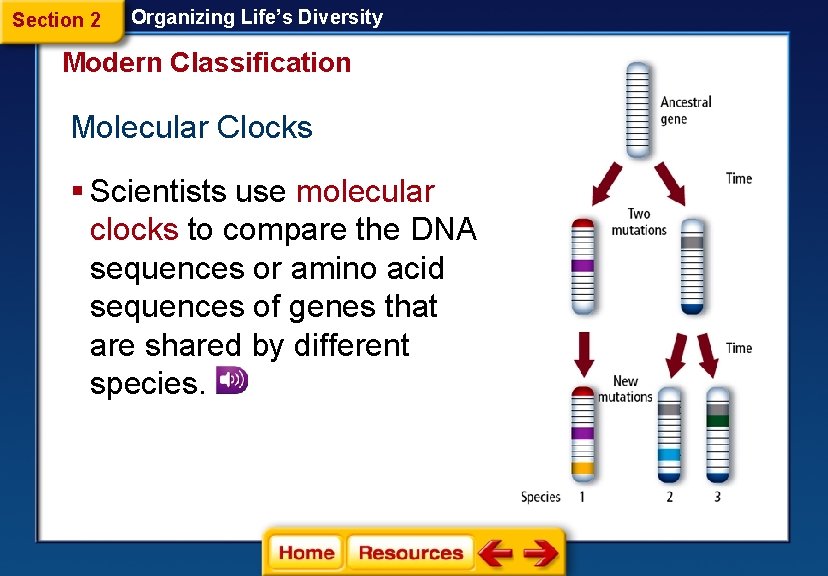 Section 2 Organizing Life's Diversity

Modern Classification

Molecular Clocks

▪ Scientists use molecular clocks to compare the DNA sequences or amino acid sequences of genes that are shared by different species.

Ancestral gene

Time

Two mutations

Time

New mutations

Species 1 2 3

Home Resources